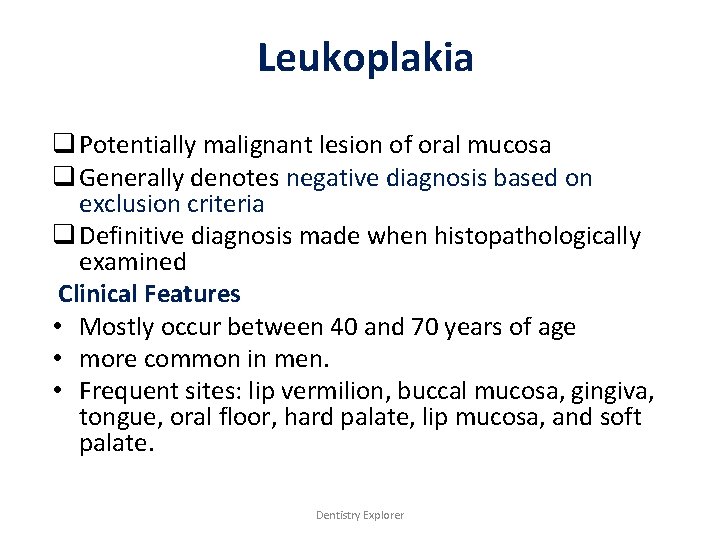 Leukoplakia

❑ Potentially malignant lesion of oral mucosa
❑ Generally denotes negative diagnosis based on exclusion criteria
❑ Definitive diagnosis made when histopathologically examined

Clinical Features

• Mostly occur between 40 and 70 years of age
• more common in men.
• Frequent sites: lip vermilion, buccal mucosa, gingiva, tongue, oral floor, hard palate, lip mucosa, and soft palate.

Dentistry Explorer